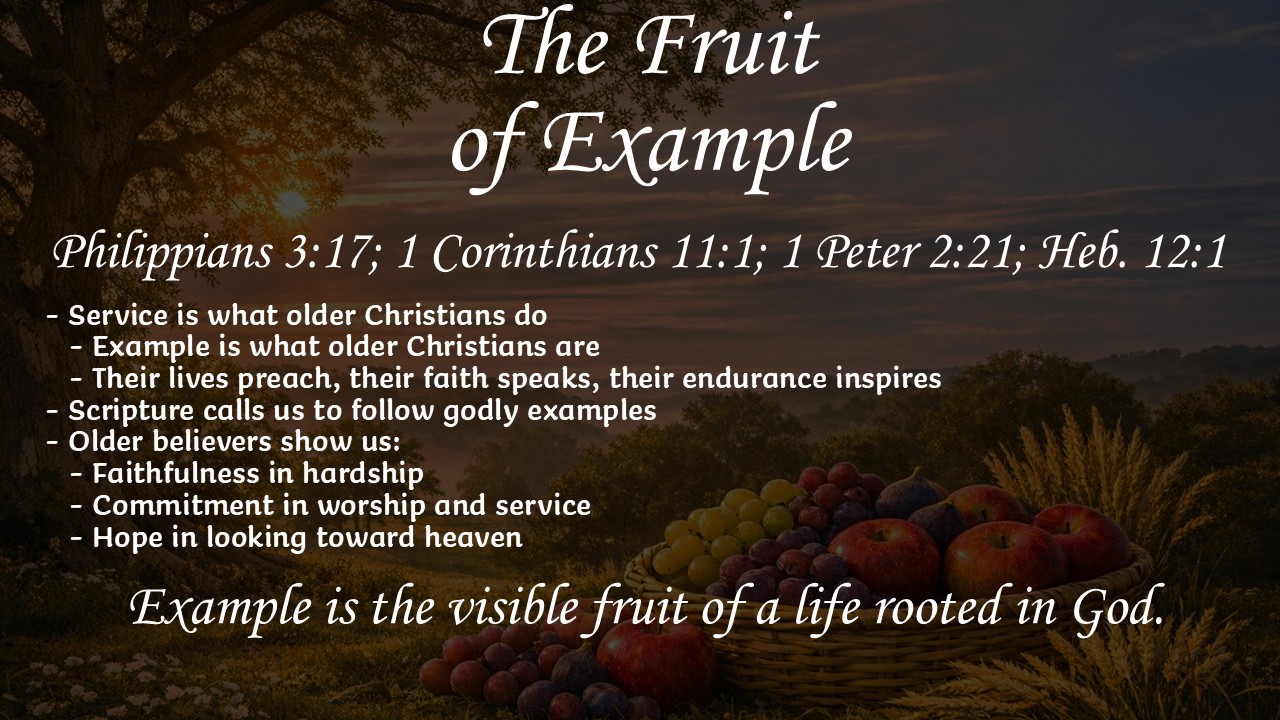 The Fruit of Example

Philippians 3:17; 1 Corinthians 11:1; 1 Peter 2:21; Heb. 12:1

- Service is what older Christians do
  - Example is what older Christians are
  - Their lives preach, their faith speaks, their endurance inspires
- Scripture calls us to follow godly examples
- Older believers show us:
  - Faithfulness in hardship
  - Commitment in worship and service
  - Hope in looking toward heaven

Example is the visible fruit of a life rooted in God.